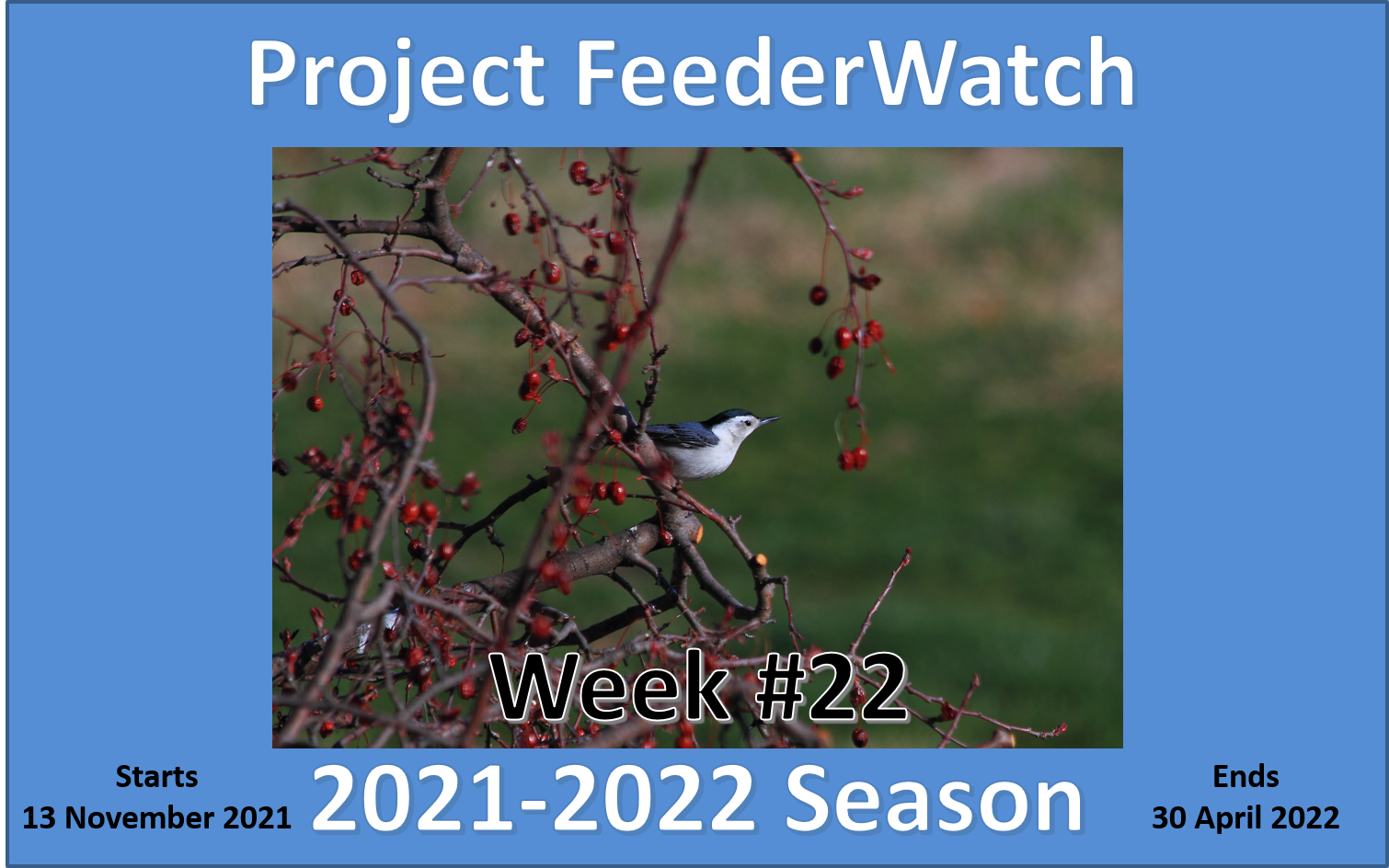 Project FeederWatch

Week #22

Starts
13 November 2021

2021-2022 Season

Ends
30 April 2022